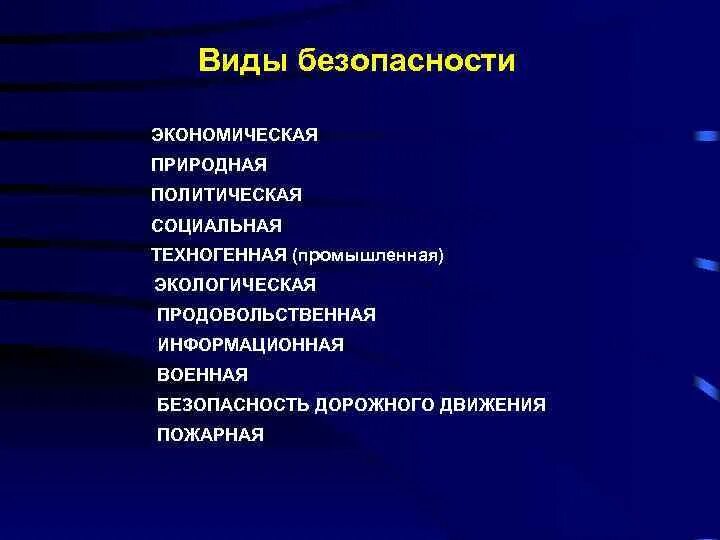 Виды безопасности

ЭКОНОМИЧЕСКАЯ
ПРИРОДНАЯ
ПОЛИТИЧЕСКАЯ
СОЦИАЛЬНАЯ
ТЕХНОГЕННАЯ (промышленная)
ЭКОЛОГИЧЕСКАЯ
ПРОДОВОЛЬСТВЕННАЯ
ИНФОРМАЦИОННАЯ
ВОЕННАЯ
БЕЗОПАСНОСТЬ ДОРОЖНОГО ДВИЖЕНИЯ
ПОЖАРНАЯ